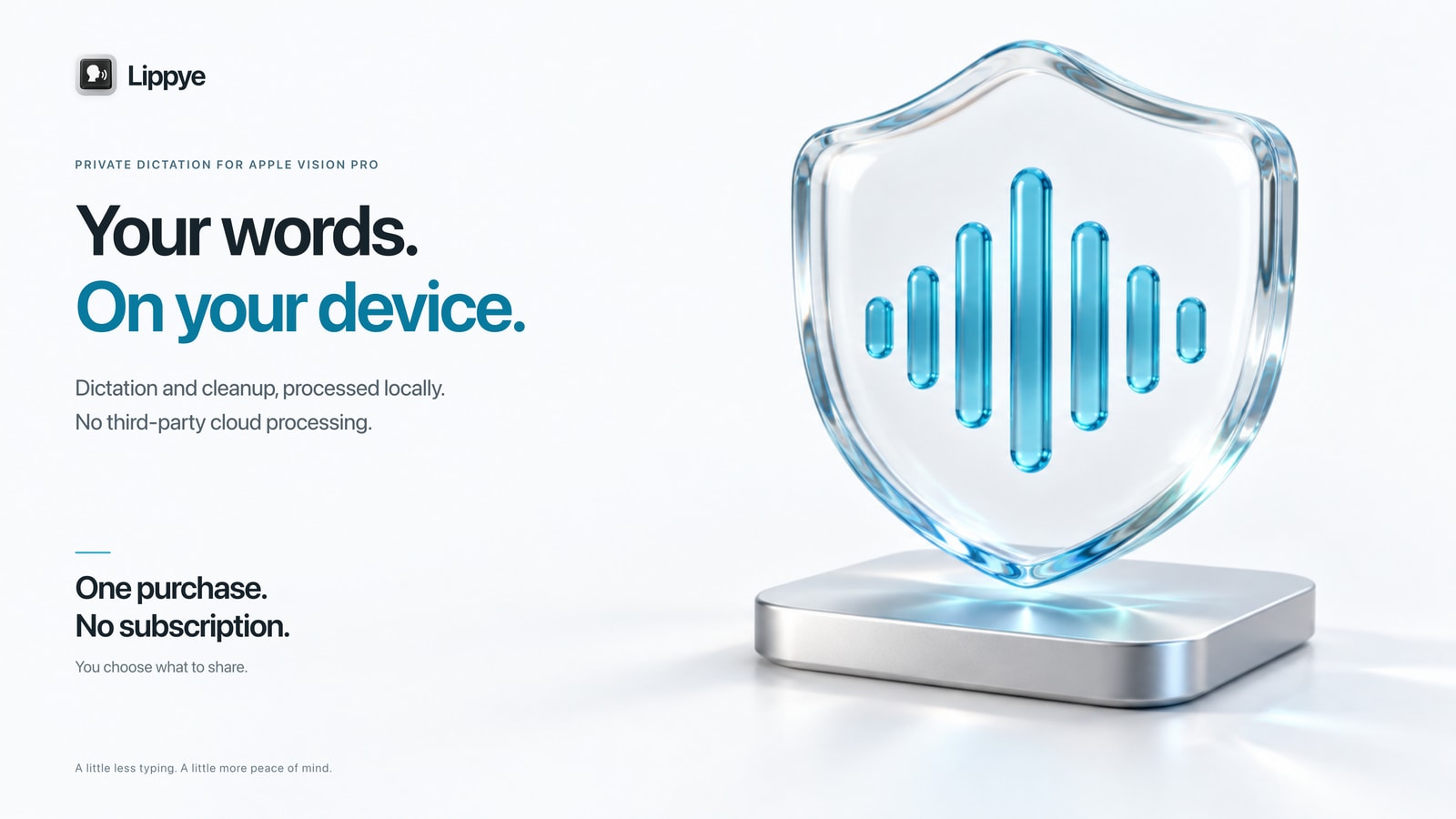 Lippye

PRIVATE DICTATION FOR APPLE VISION PRO

Your words.
On your device.

Dictation and cleanup, processed locally.
No third-party cloud processing.

One purchase.
No subscription.

You choose what to share.

A little less typing. A little more peace of mind.